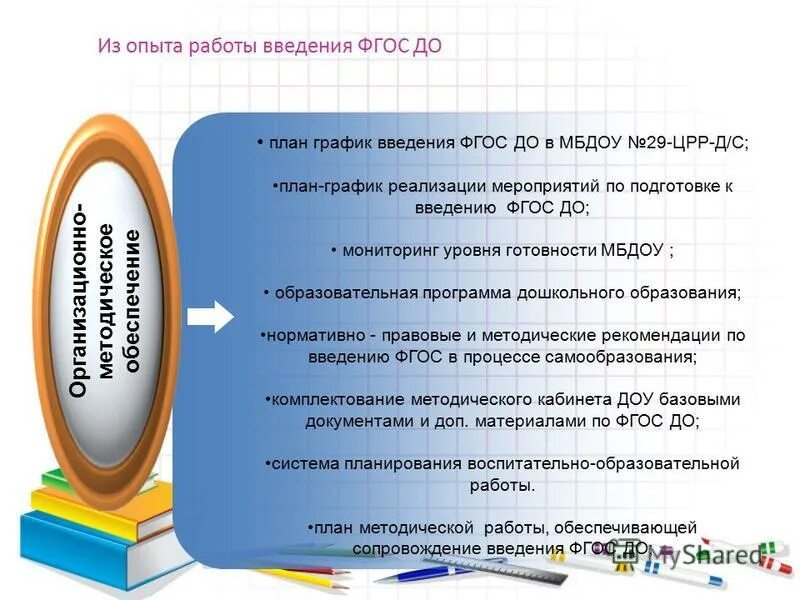 Из опыта работы введения ФГОС ДО

Организационно-методическое обеспечение

• план график введения ФГОС ДО в МБДОУ №29-ЦРР-Д/С;

•план-график реализации мероприятий по подготовке к введению ФГОС ДО;

• мониторинг уровня готовности МБДОУ ;

• образовательная программа дошкольного образования;

•нормативно - правовые и методические рекомендации по введению ФГОС в процессе самообразования;

•комплектование методического кабинета ДОУ базовыми документами и доп. материалами по ФГОС ДО;

•система планирования воспитательно-образовательной работы.

•план методической работы, обеспечивающей сопровождение введения ФГОС ДО;

MyShared